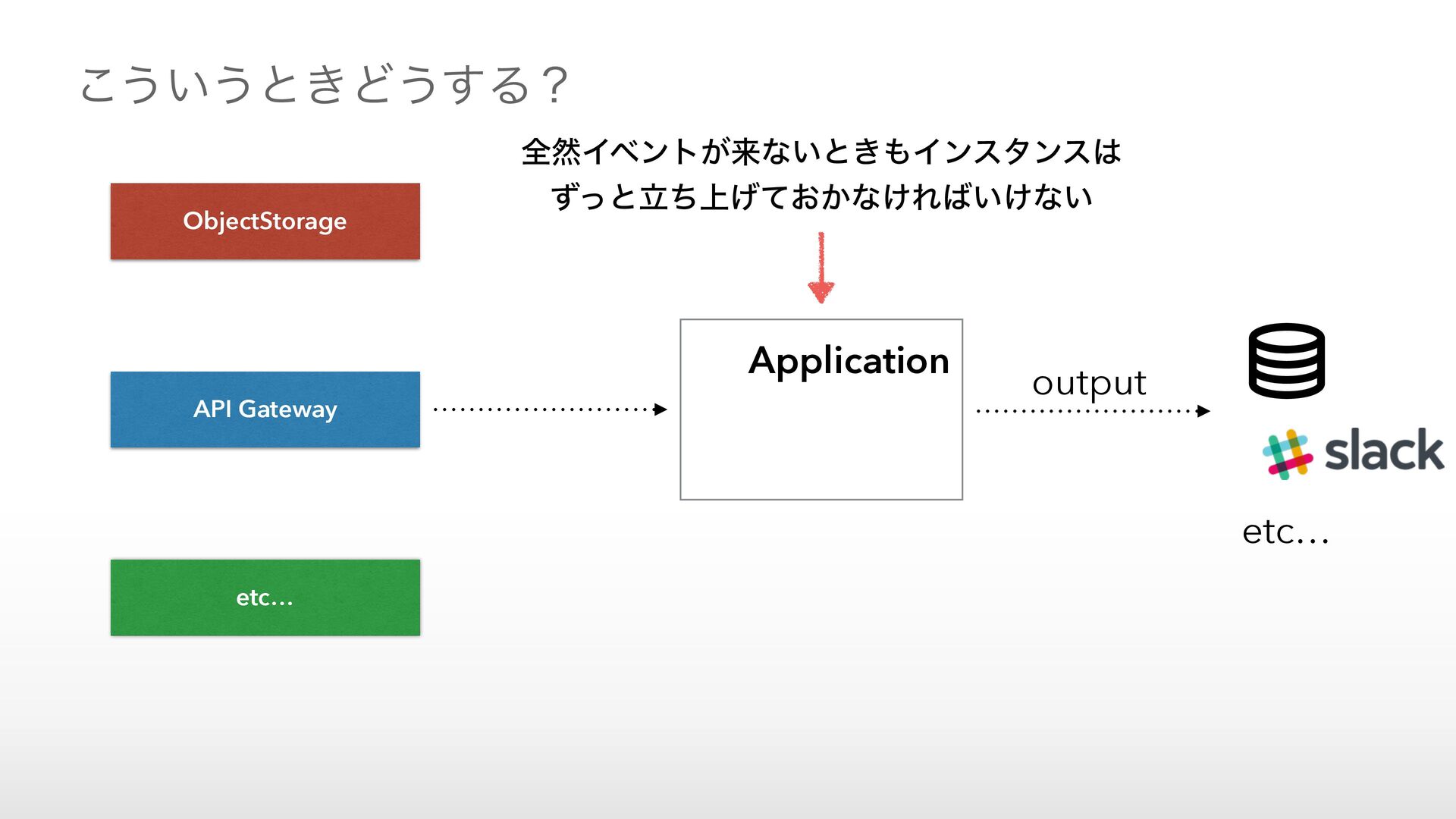 こういうときどうする？

全然イベントが来ないときもインスタンスは
ずっと立ち上げておかなければいけない

ObjectStorage

API Gateway

etc…

Application

output

slack

etc…